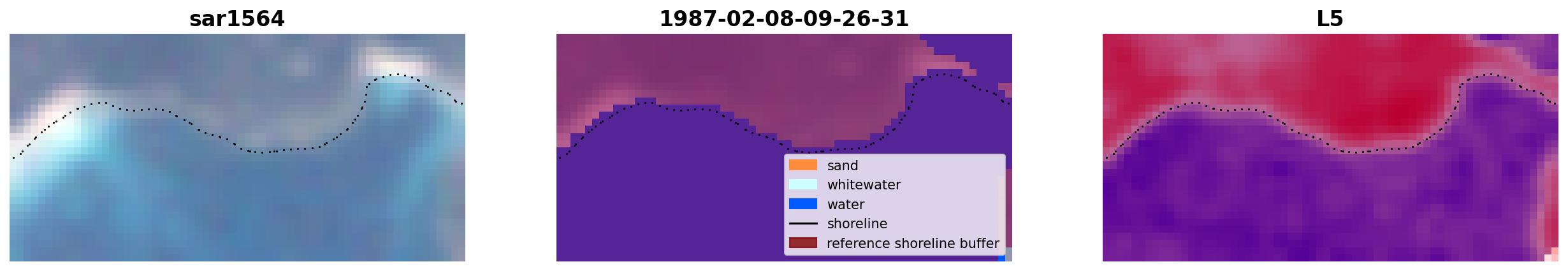 sar1564

1987-02-08-09-26-31

sand
whitewater
water
shoreline
reference shoreline buffer

L5